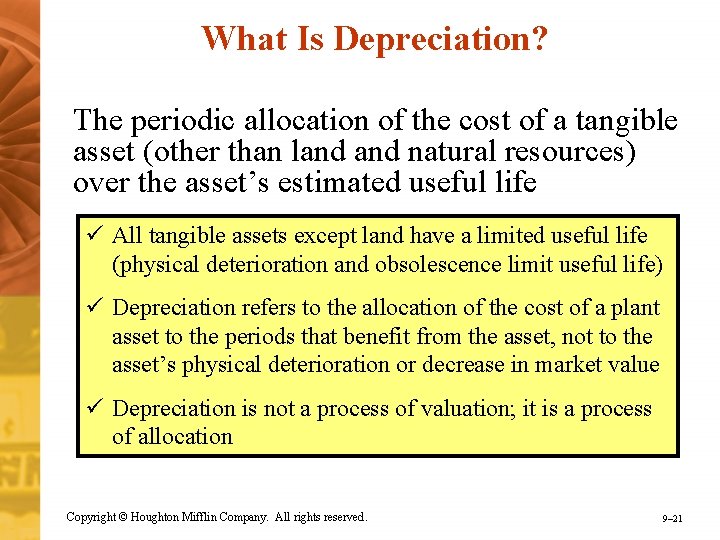 What Is Depreciation?

The periodic allocation of the cost of a tangible asset (other than land and natural resources) over the asset's estimated useful life

✓ All tangible assets except land have a limited useful life (physical deterioration and obsolescence limit useful life)

✓ Depreciation refers to the allocation of the cost of a plant asset to the periods that benefit from the asset, not to the asset's physical deterioration or decrease in market value

✓ Depreciation is not a process of valuation; it is a process of allocation

Copyright © Houghton Mifflin Company. All rights reserved.

9–21